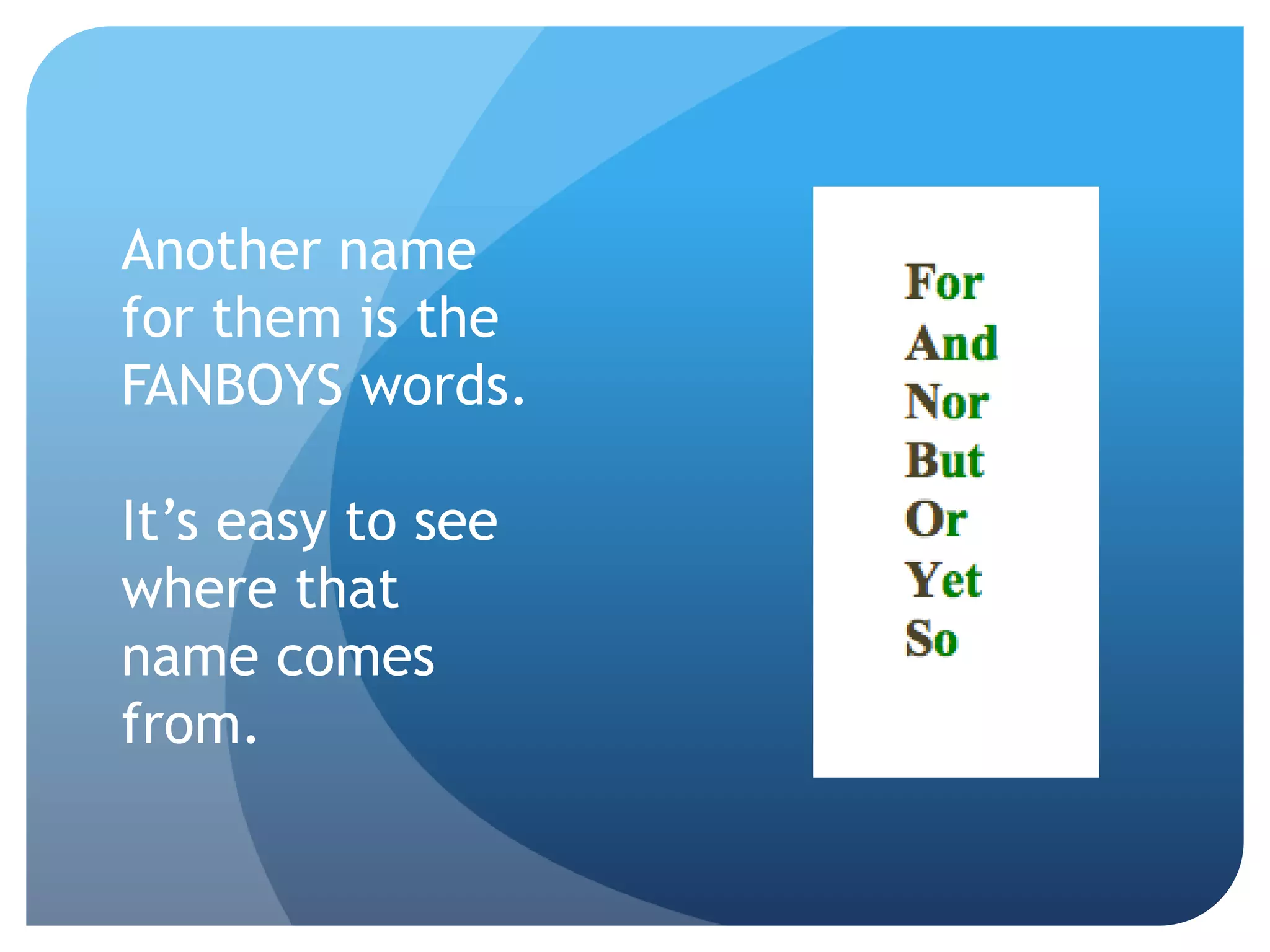 Another name for them is the FANBOYS words.

It’s easy to see where that name comes from.

For
And
Nor
But
Or
Yet
So